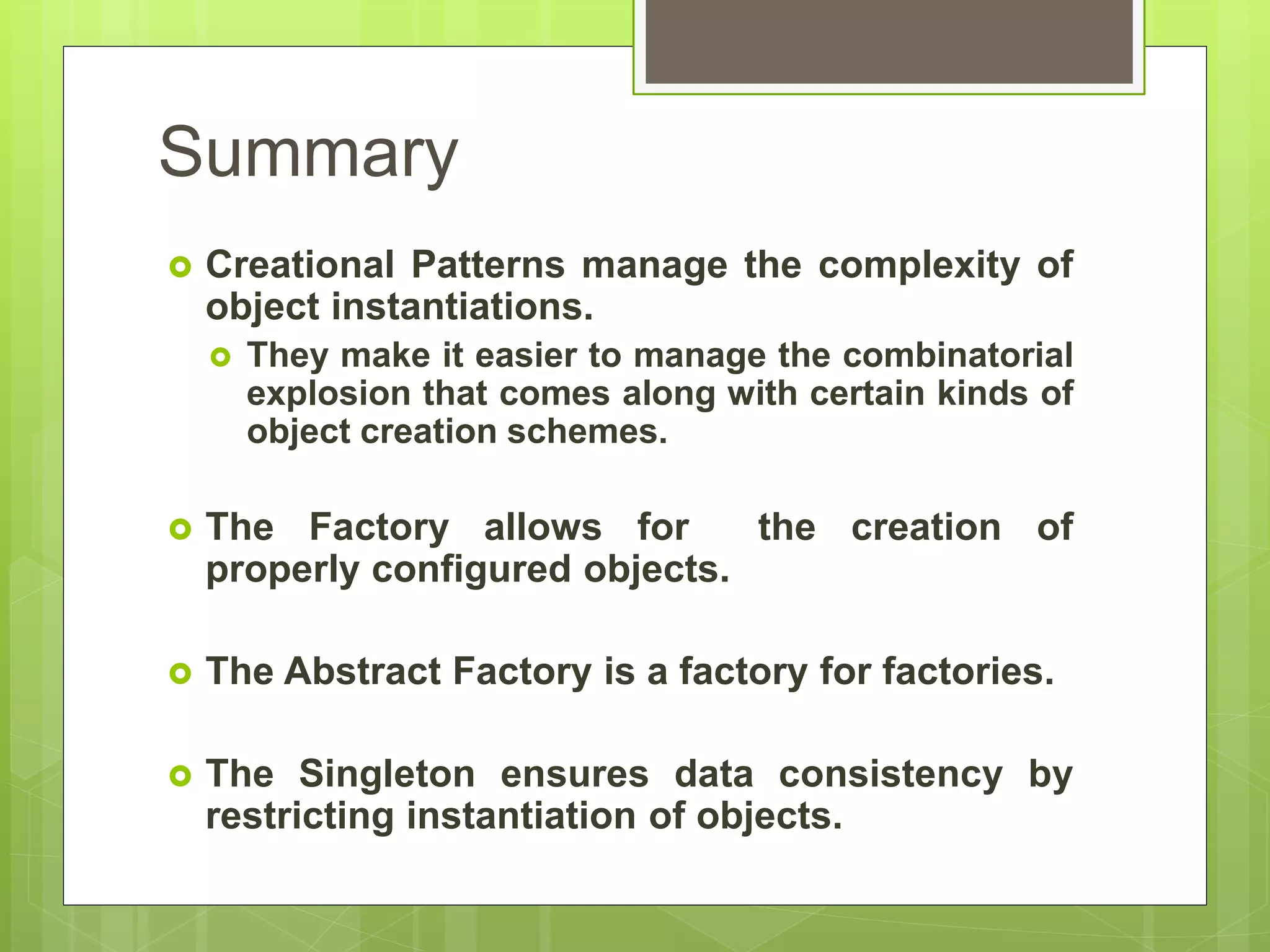 Summary

Creational Patterns manage the complexity of object instantiations.

They make it easier to manage the combinatorial explosion that comes along with certain kinds of object creation schemes.

The Factory allows for the creation of properly configured objects.

The Abstract Factory is a factory for factories.

The Singleton ensures data consistency by restricting instantiation of objects.